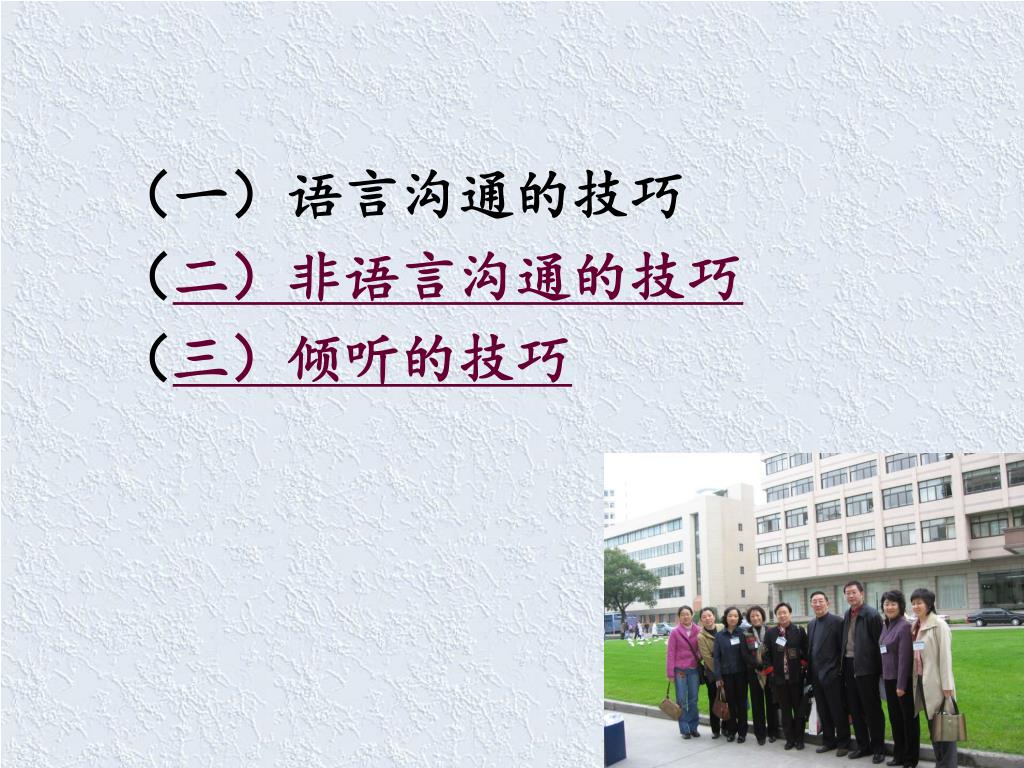 （一）语言沟通的技巧
（二）非语言沟通的技巧
（三）倾听的技巧